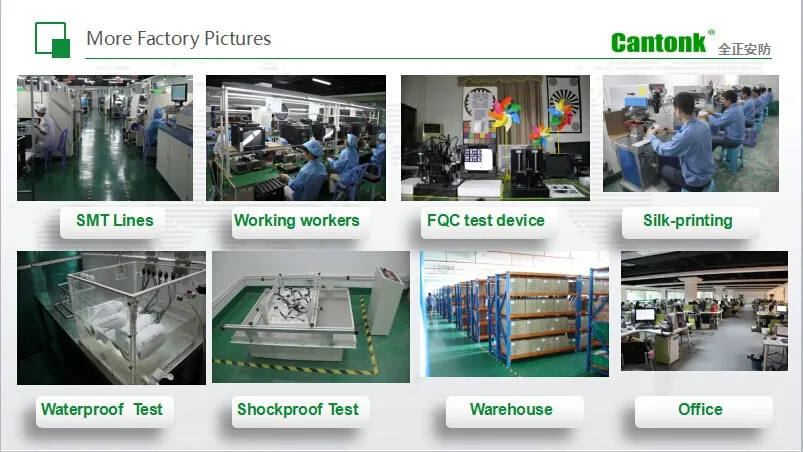 More Factory Pictures

Cantonk® 全正安防

SMT Lines

Working workers

FQC test device

Silk-printing

Waterproof Test

Shockproof Test

Warehouse

Office